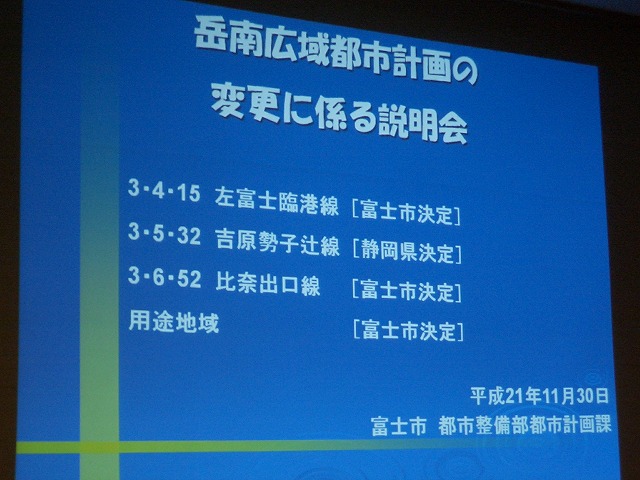 岳南広域都市計画の
変更に係る説明会

3･4･15 左富士臨港線 ［富士市決定］
3･5･32 吉原勢子辻線 ［静岡県決定］
3･6･52 比奈出口線 ［富士市決定］
用途地域 ［富士市決定］

平成21年11月30日
富士市 都市整備部都市計画課